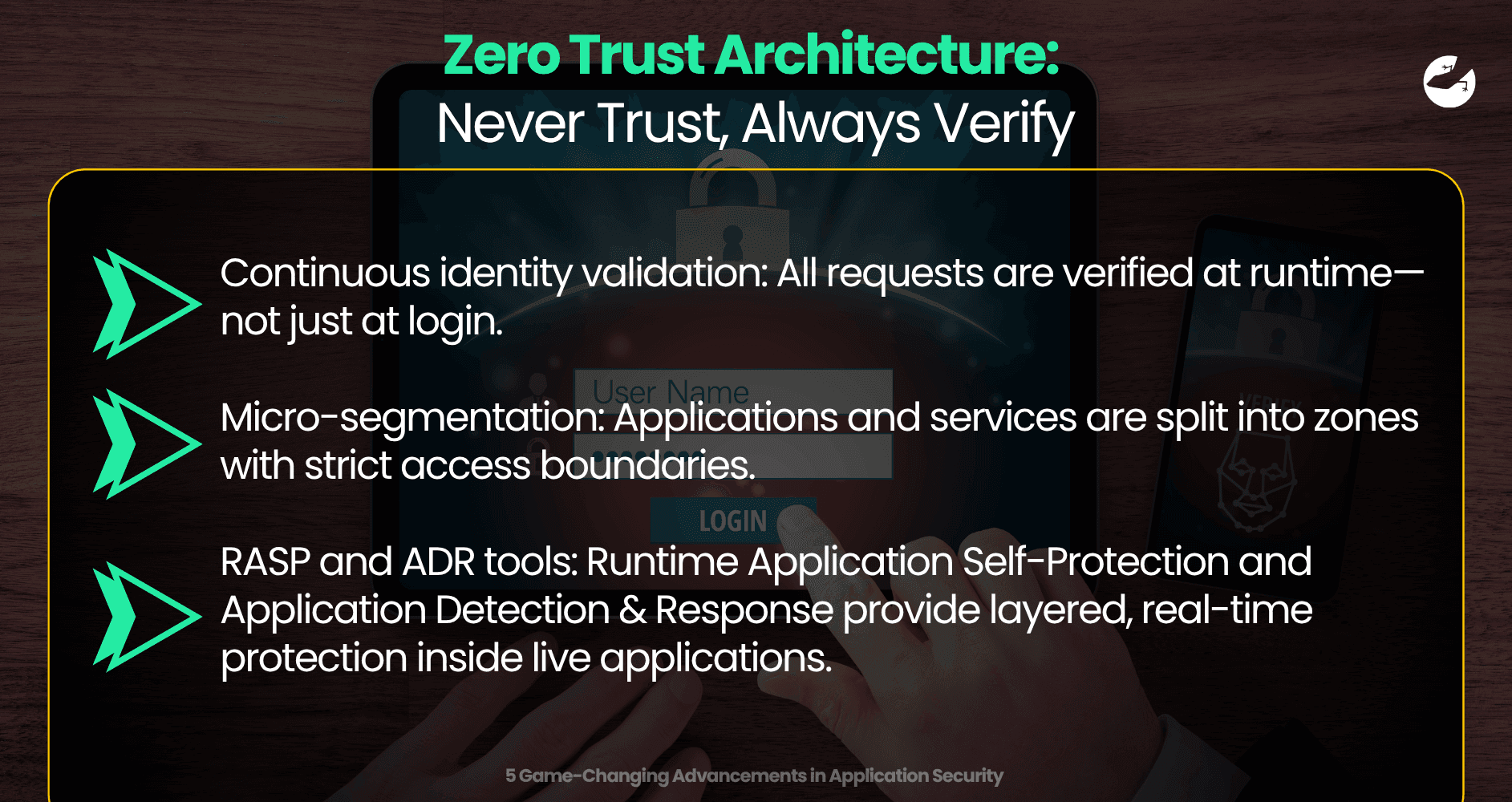 Zero Trust Architecture:
Never Trust, Always Verify

Continuous identity validation: All requests are verified at runtime—not just at login.

User Name

Micro-segmentation: Applications and services are split into zones with strict access boundaries.

LOGIN

RASP and ADR tools: Runtime Application Self-Protection and Application Detection & Response provide layered, real-time protection inside live applications.

5 Game-Changing Advancements in Application Security